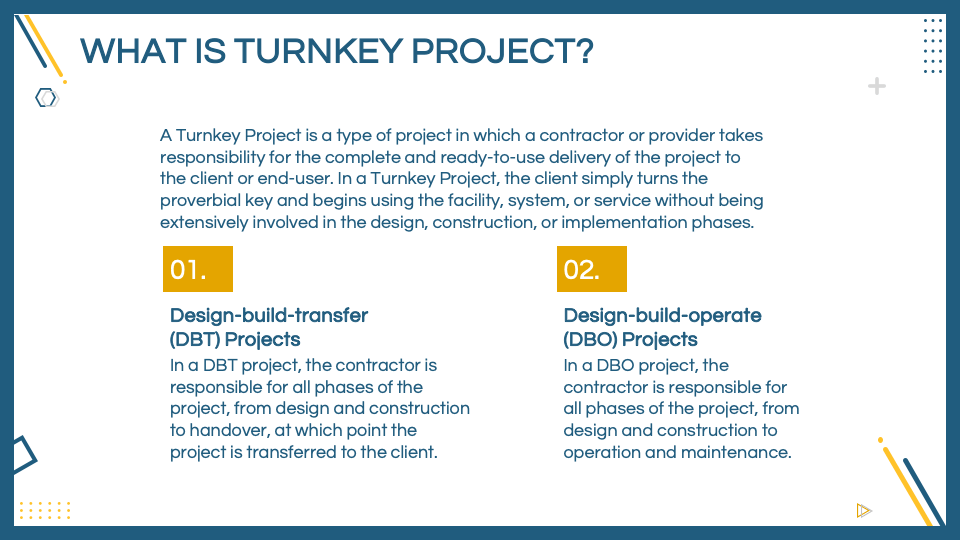 WHAT IS TURNKEY PROJECT?

A Turnkey Project is a type of project in which a contractor or provider takes responsibility for the complete and ready-to-use delivery of the project to the client or end-user. In a Turnkey Project, the client simply turns the proverbial key and begins using the facility, system, or service without being extensively involved in the design, construction, or implementation phases.

01.

Design-build-transfer (DBT) Projects

In a DBT project, the contractor is responsible for all phases of the project, from design and construction to handover, at which point the project is transferred to the client.

02.

Design-build-operate (DBO) Projects

In a DBO project, the contractor is responsible for all phases of the project, from design and construction to operation and maintenance.